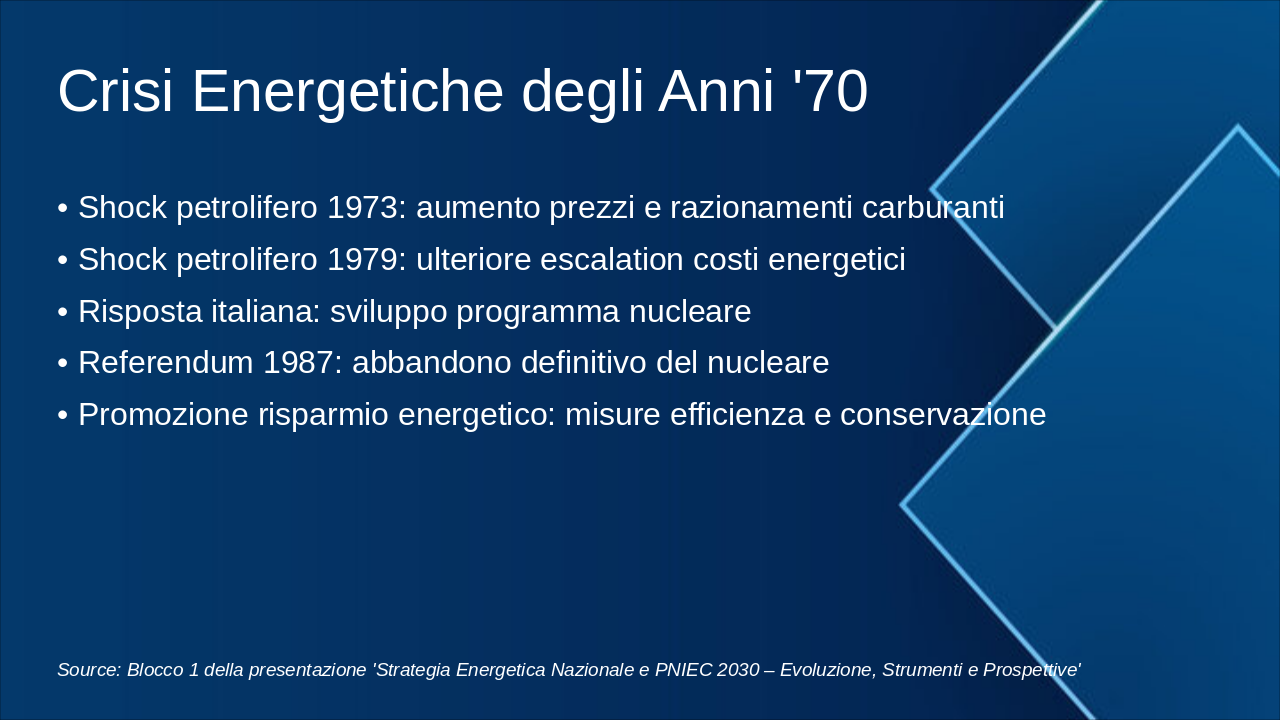 Crisi Energetiche degli Anni '70

• Shock petrolifero 1973: aumento prezzi e razionamenti carburanti
• Shock petrolifero 1979: ulteriore escalation costi energetici
• Risposta italiana: sviluppo programma nucleare
• Referendum 1987: abbandono definitivo del nucleare
• Promozione risparmio energetico: misure efficienza e conservazione

Source: Blocco 1 della presentazione 'Strategia Energetica Nazionale e PNIEC 2030 – Evoluzione, Strumenti e Prospettive'